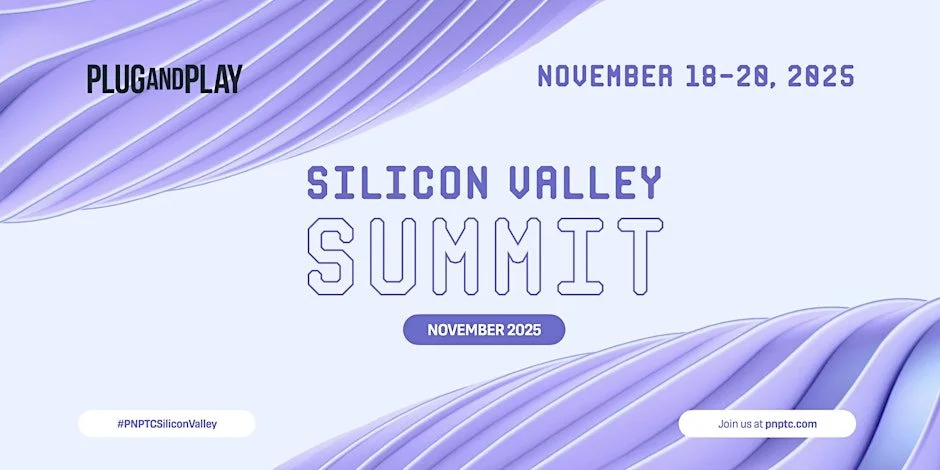 PLUGANDPLAY

NOVEMBER 18-20, 2025

SILICON VALLEY
SUMMIT

NOVEMBER 2025

#PNPTCSiliconValley

Join us at pnptc.com